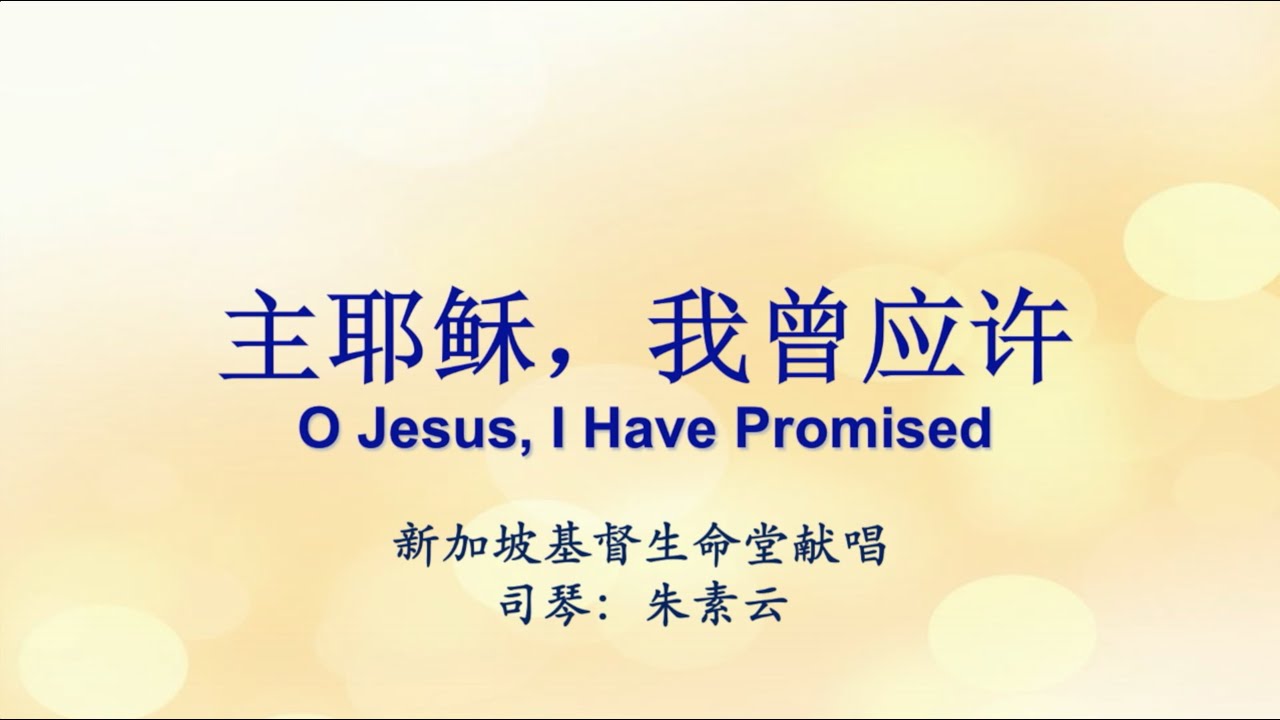 主耶稣，我曾应许
O Jesus, I Have Promised

新加坡基督生命堂献唱
司琴：朱素云